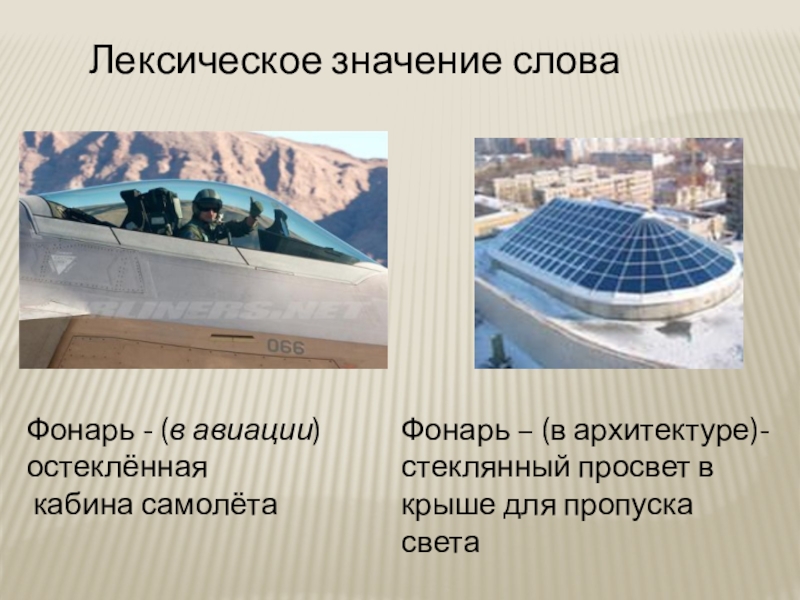 Лексическое значение слова

RLINERS.NET

066

Фонарь - (в авиации) остеклённая кабина самолёта

Фонарь – (в архитектуре)- стеклянный просвет в крыше для пропуска света